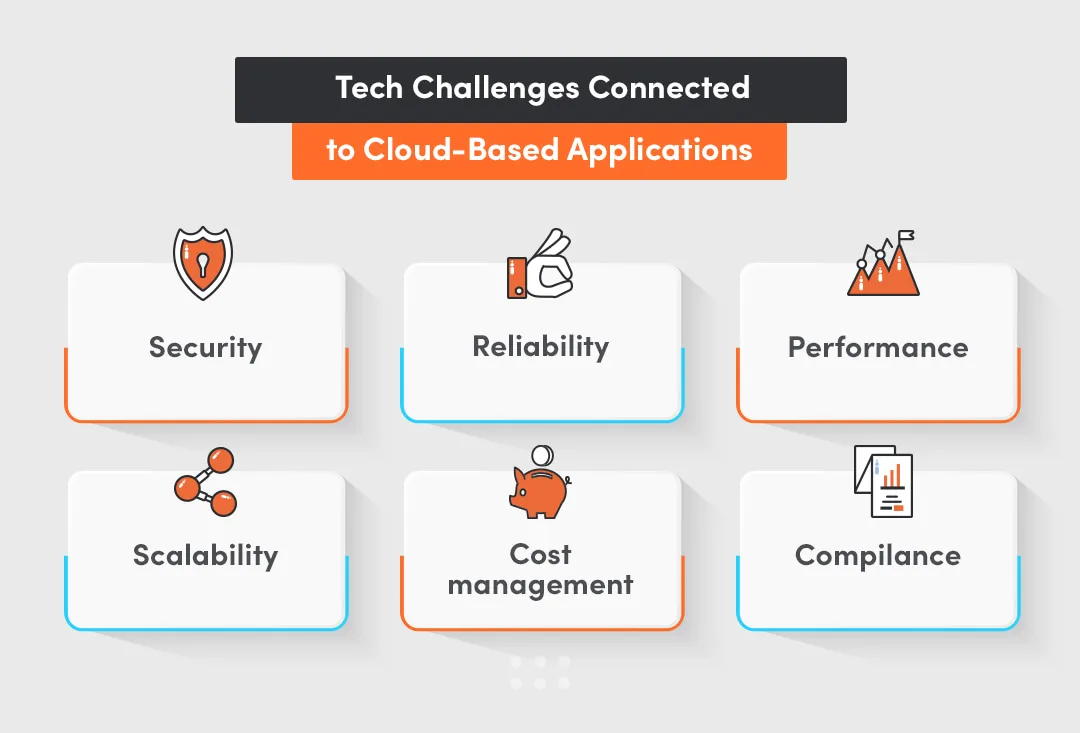 Tech Challenges Connected
to Cloud-Based Applications

Security

Reliability

Performance

Scalability

Cost management

Compilance